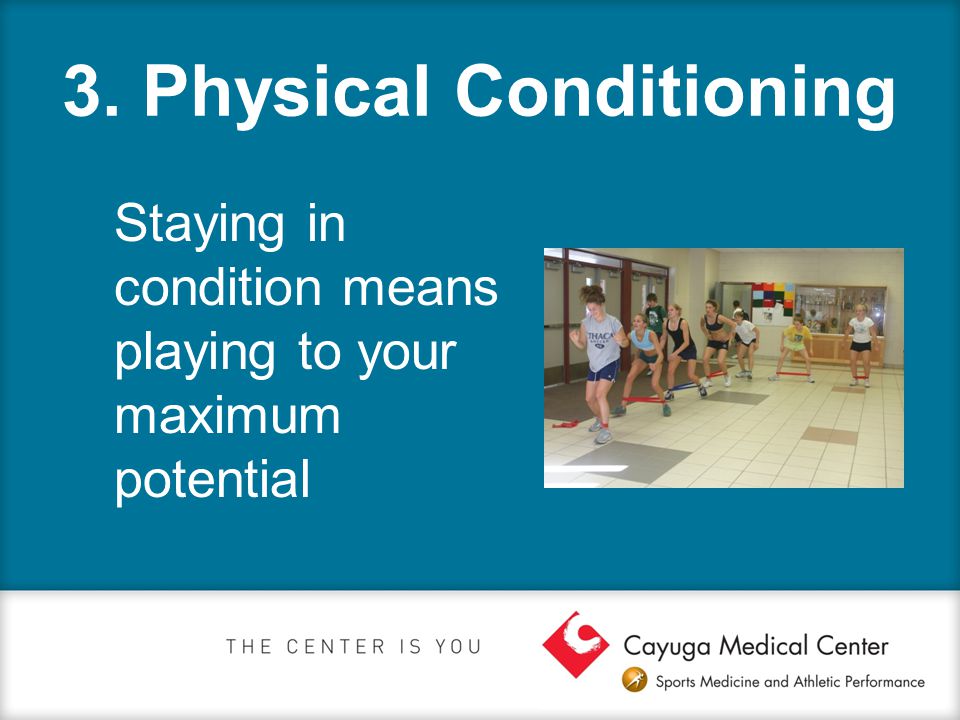 3. Physical Conditioning

Staying in condition means playing to your maximum potential

ITHACA

THE CENTER IS YOU

Cayuga Medical Center
Sports Medicine and Athletic Performance